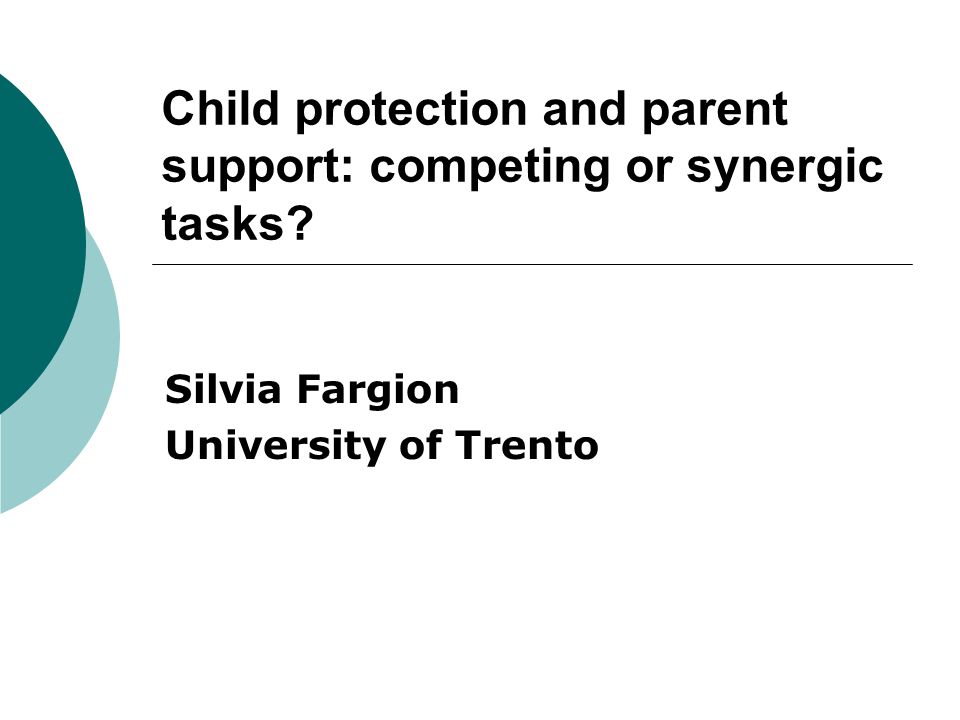 Child protection and parent support: competing or synergic tasks?

Silvia Fargion
University of Trento